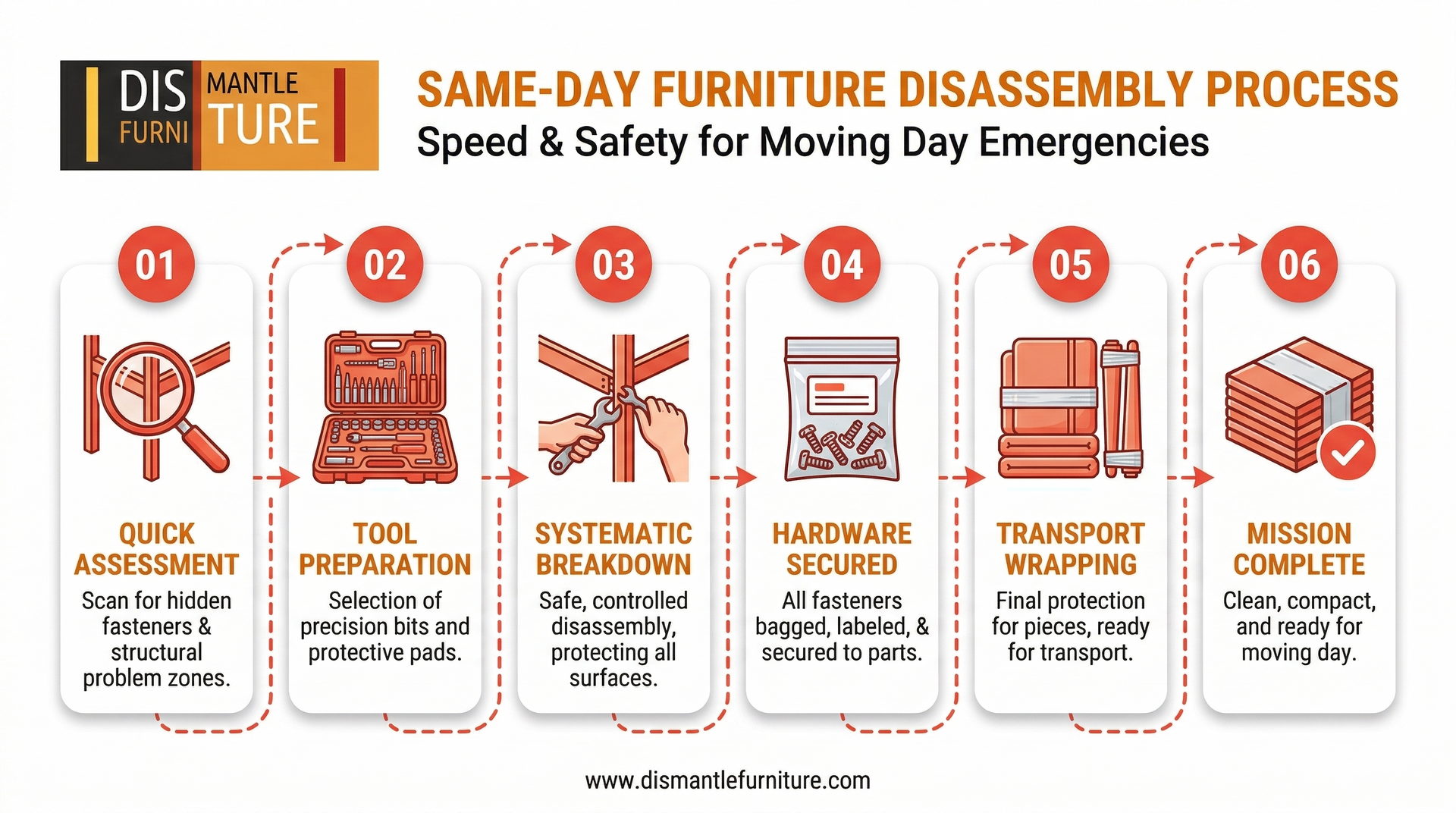 DIS MANTLE
FURNI TURE

SAME-DAY FURNITURE DISASSEMBLY PROCESS
Speed & Safety for Moving Day Emergencies

01
QUICK ASSESSMENT
Scan for hidden fasteners & structural problem zones.

02
TOOL PREPARATION
Selection of precision bits and protective pads.

03
SYSTEMATIC BREAKDOWN
Safe, controlled disassembly, protecting all surfaces.

04
HARDWARE SECURED
All fasteners bagged, labeled, & secured to parts.

05
TRANSPORT WRAPPING
Final protection for pieces, ready for transport.

06
MISSION COMPLETE
Clean, compact, and ready for moving day.

www.dismantlefurniture.com